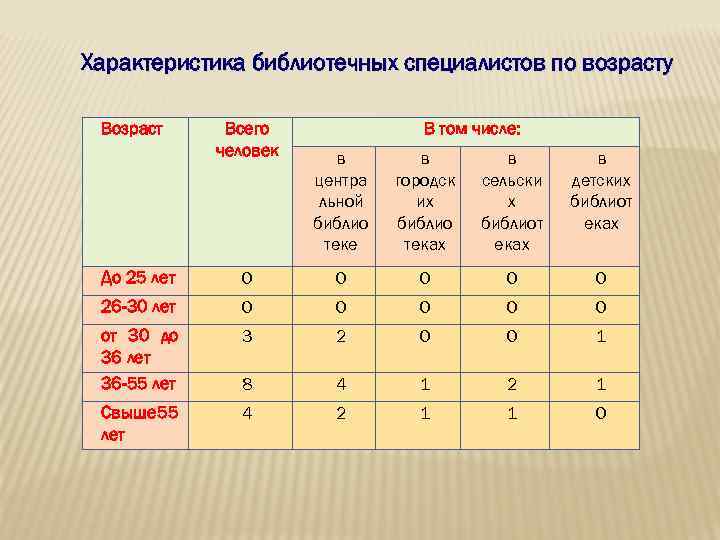 Характеристика библиотечных специалистов по возрасту

| Возраст | Всего человек | В том числе: | | | |
|---|---|---|---|---|---|
| | | в центральной библиотеке | в городских библиотеках | в сельских библиотеках | в детских библиотеках |
| До 25 лет | 0 | 0 | 0 | 0 | 0 |
| 26-30 лет | 0 | 0 | 0 | 0 | 0 |
| от 30 до 36 лет | 3 | 2 | 0 | 0 | 1 |
| 36-55 лет | 8 | 4 | 1 | 2 | 1 |
| Свыше55 лет | 4 | 2 | 1 | 1 | 0 |